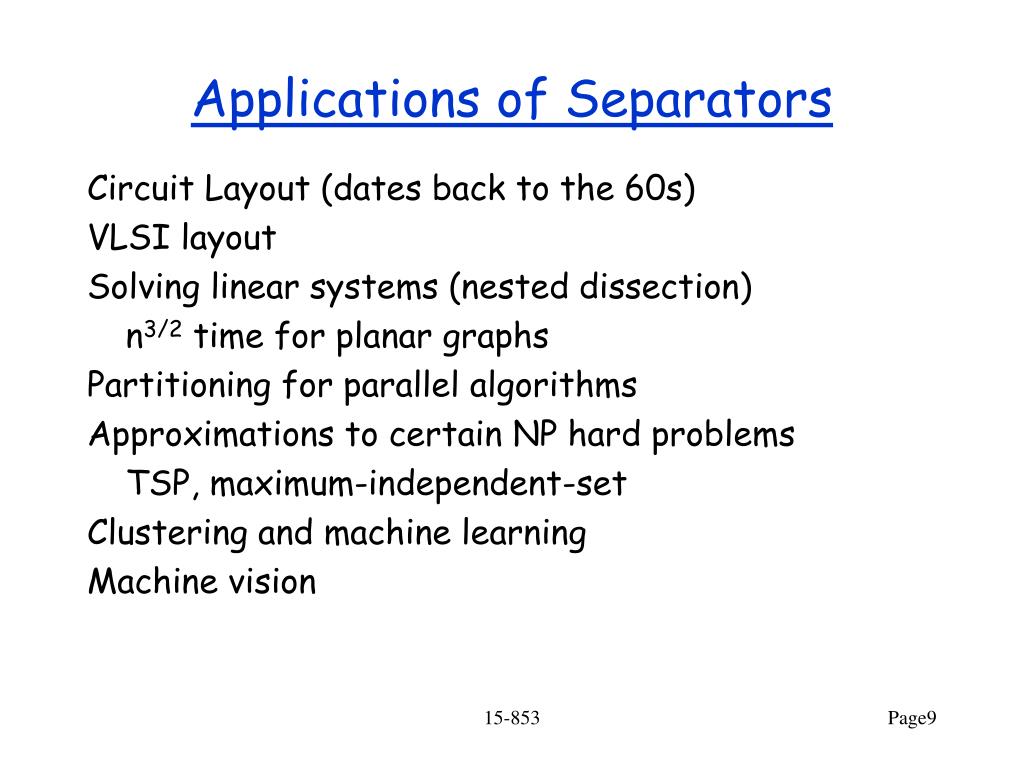 Applications of Separators

Circuit Layout (dates back to the 60s)
VLSI layout
Solving linear systems (nested dissection)
$n^{3/2}$ time for planar graphs
Partitioning for parallel algorithms
Approximations to certain NP hard problems
TSP, maximum-independent-set
Clustering and machine learning
Machine vision

15-853

Page9